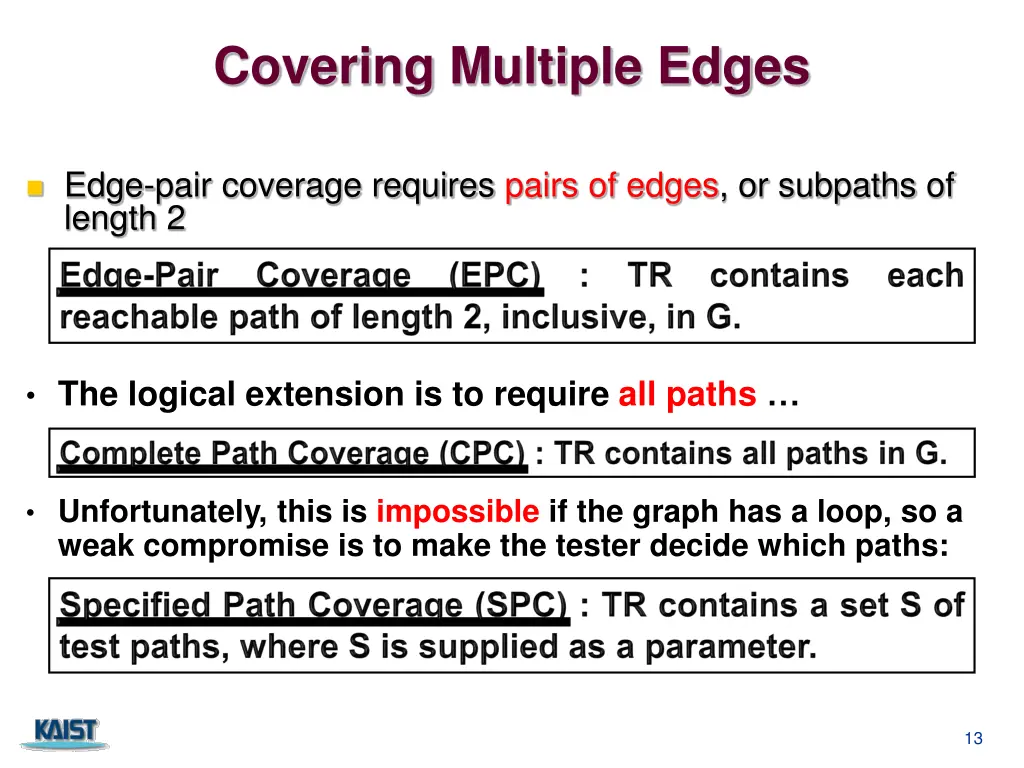 Covering Multiple Edges

Edge-pair coverage requires pairs of edges, or subpaths of length 2

Edge-Pair Coverage (EPC) : TR contains each reachable path of length 2, inclusive, in G.

• The logical extension is to require all paths …

Complete Path Coverage (CPC) : TR contains all paths in G.

• Unfortunately, this is impossible if the graph has a loop, so a weak compromise is to make the tester decide which paths:

Specified Path Coverage (SPC) : TR contains a set S of test paths, where S is supplied as a parameter.

KAIST

13